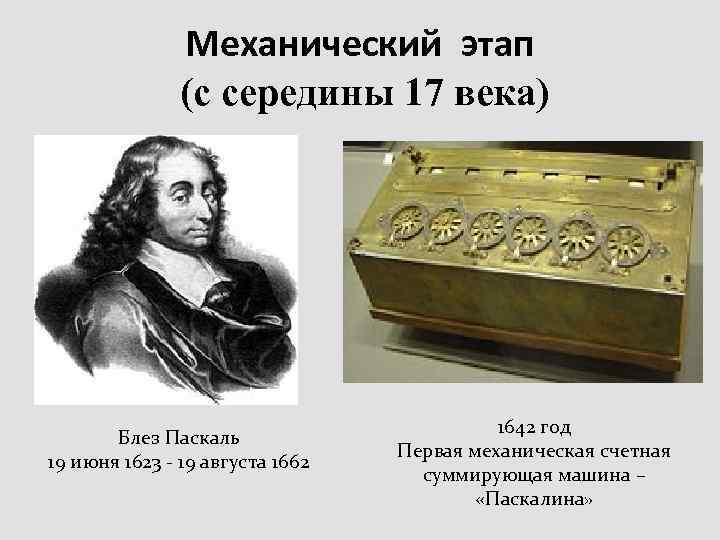 Механический этап
(с середины 17 века)

Блез Паскаль
19 июня 1623 - 19 августа 1662

1642 год
Первая механическая счетная суммирующая машина – «Паскалина»